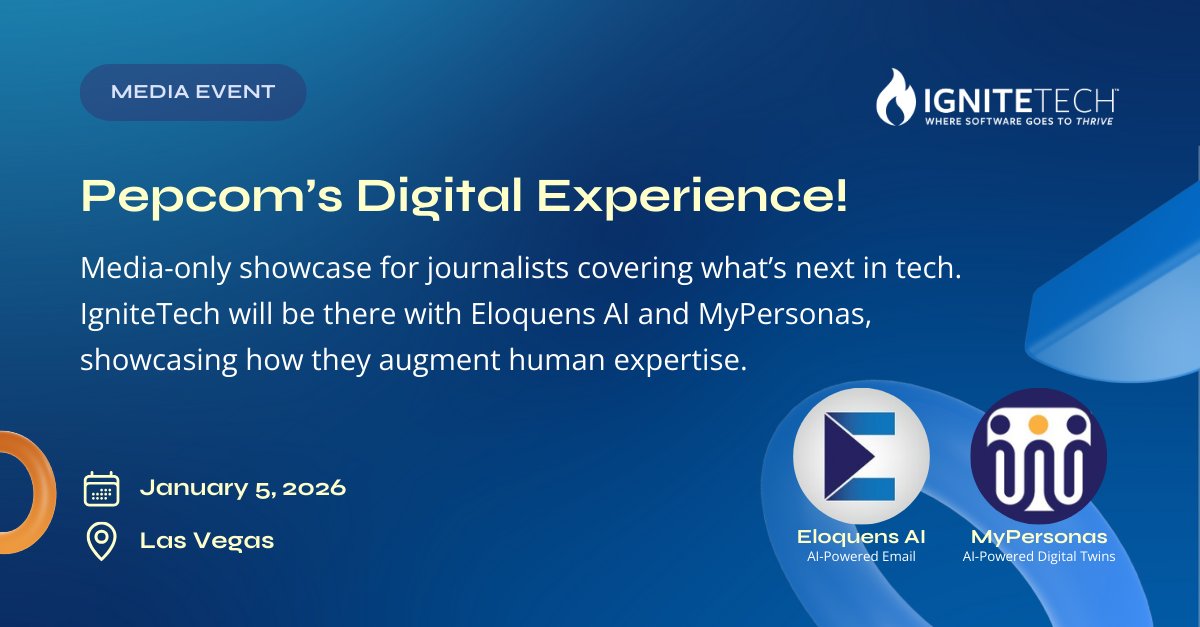 MEDIA EVENT

IGNITETECH™
WHERE SOFTWARE GOES TO THRIVE

Pepcom's Digital Experience!

Media-only showcase for journalists covering what's next in tech. IgniteTech will be there with Eloquens AI and MyPersonas, showcasing how they augment human expertise.

January 5, 2026

Las Vegas

Eloquens AI
AI-Powered Email

MyPersonas
AI-Powered Digital Twins